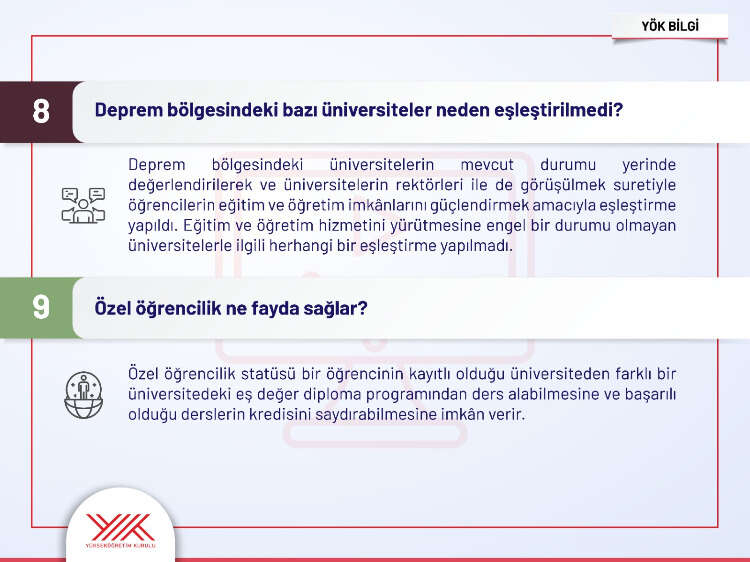 YÖK BİLGİ

8

Deprem bölgesindeki bazı üniversiteler neden eşleştirilmedi?

Deprem bölgesindeki üniversitelerin mevcut durumu yerinde değerlendirilerek ve üniversitelerin rektörleri ile de görüşülmek suretiyle öğrencilerin eğitim ve öğretim imkânlarını güçlendirmek amacıyla eşleştirme yapıldı. Eğitim ve öğretim hizmetini yürütmesine engel bir durumu olmayan üniversitelerle ilgili herhangi bir eşleştirme yapılmadı.

9

Özel öğrencilik ne fayda sağlar?

Özel öğrencilik statüsü bir öğrencinin kayıtlı olduğu üniversiteden farklı bir üniversitedeki eş değer diploma programından ders alabilmesine ve başarılı olduğu derslerin kredisini saydırabilmesine imkân verir.

YÖK
YÜKSEKÖĞRETİM KURULU